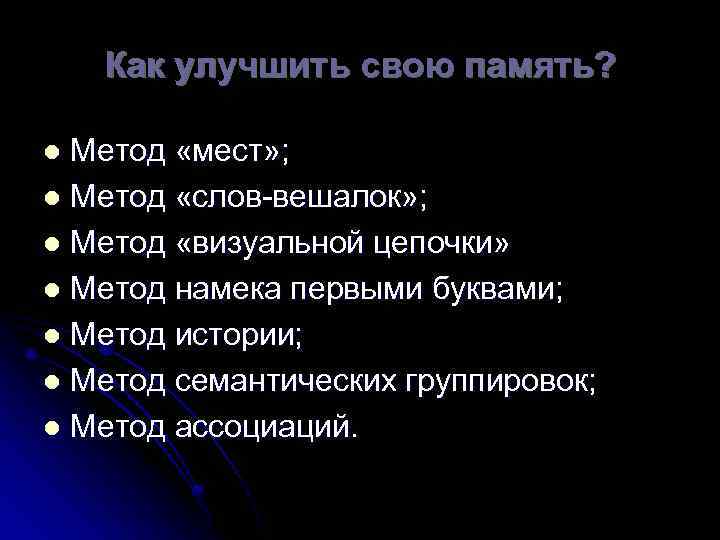 Как улучшить свою память?

- Метод «мест»;
- Метод «слов-вешалок»;
- Метод «визуальной цепочки»
- Метод намека первыми буквами;
- Метод истории;
- Метод семантических группировок;
- Метод ассоциаций.